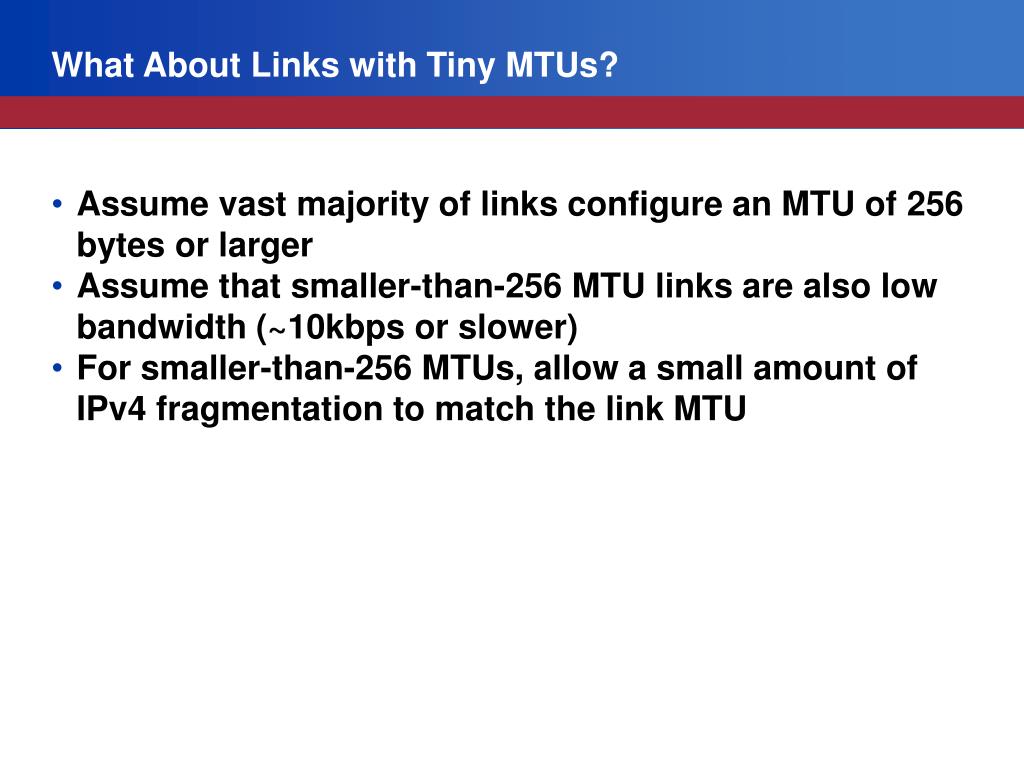 What About Links with Tiny MTUs?

• Assume vast majority of links configure an MTU of 256 bytes or larger
• Assume that smaller-than-256 MTU links are also low bandwidth (~10kbps or slower)
• For smaller-than-256 MTUs, allow a small amount of IPv4 fragmentation to match the link MTU